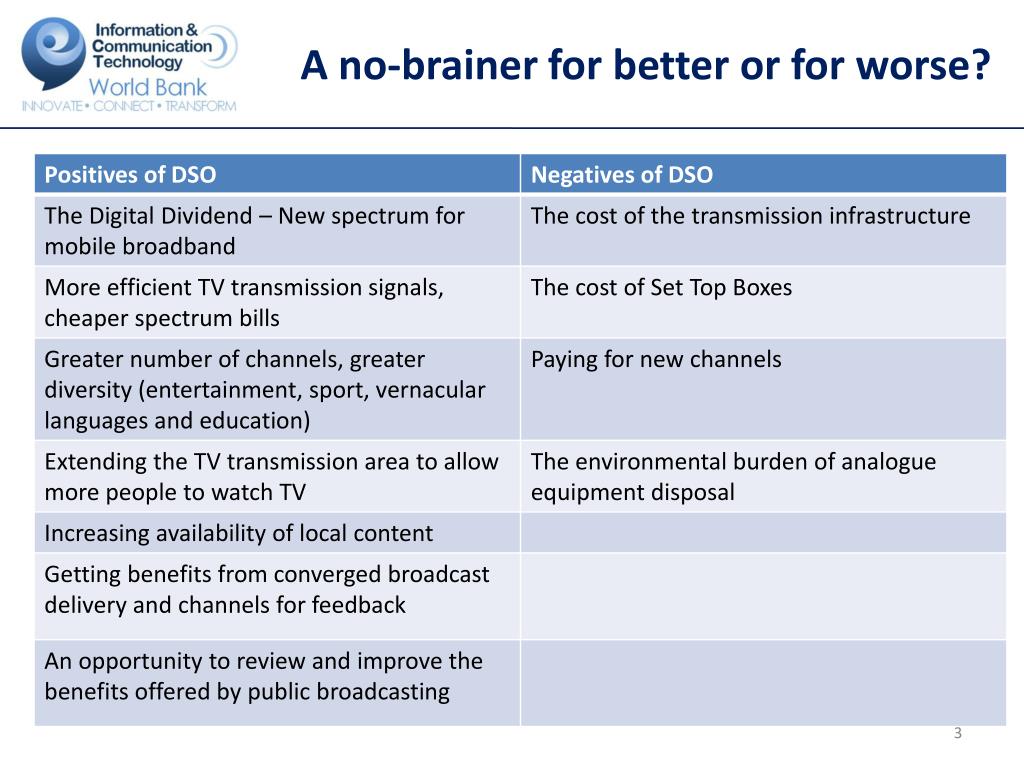 Information & Communication Technology
World Bank
INNOVATE • CONNECT • TRANSFORM

A no-brainer for better or for worse?

| Positives of DSO | Negatives of DSO |
|---|---|
| The Digital Dividend – New spectrum for mobile broadband | The cost of the transmission infrastructure |
| More efficient TV transmission signals, cheaper spectrum bills | The cost of Set Top Boxes |
| Greater number of channels, greater diversity (entertainment, sport, vernacular languages and education) | Paying for new channels |
| Extending the TV transmission area to allow more people to watch TV | The environmental burden of analogue equipment disposal |
| Increasing availability of local content | |
| Getting benefits from converged broadcast delivery and channels for feedback | |
| An opportunity to review and improve the benefits offered by public broadcasting | |

3